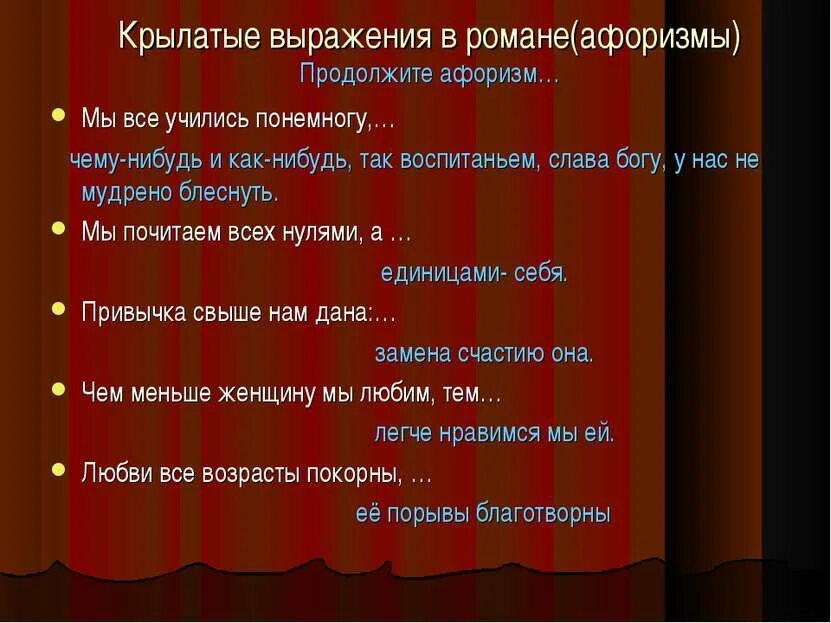 Крылатые выражения в романе(афоризмы)
Продолжите афоризм…

Мы все учились понемногу,…

чему-нибудь и как-нибудь, так воспитаньем, слава богу, у нас не мудрено блеснуть.

Мы почитаем всех нулями, а …

единицами- себя.

Привычка свыше нам дана:…

замена счастию она.

Чем меньше женщину мы любим, тем…

легче нравимся мы ей.

Любви все возрасты покорны, …

её порывы благотворны